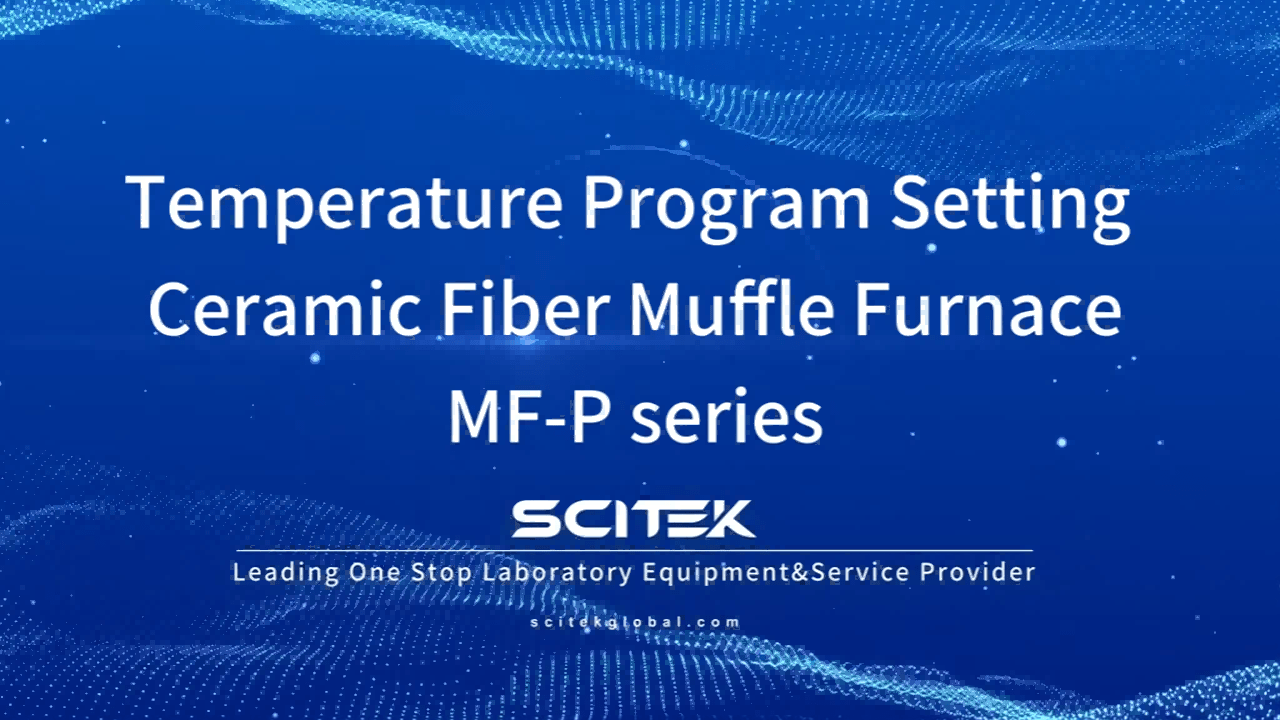 Temperature Program Setting
Ceramic Fiber Muffle Furnace
MF-P series

SCITEK

Leading One Stop Laboratory Equipment&Service Provider

scitekglobal.com